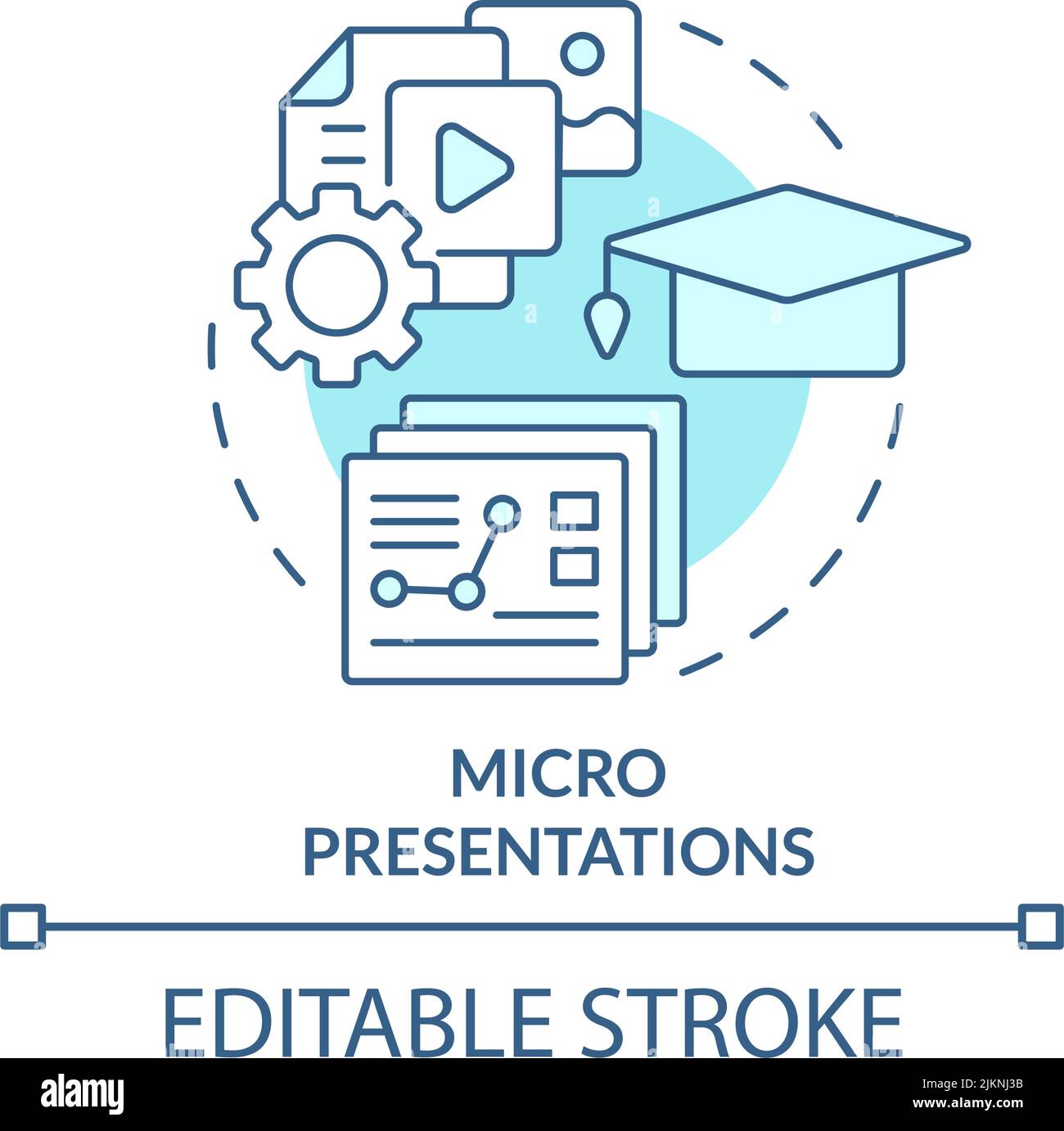 MICRO
PRESENTATIONS

EDITABLE STROKE

alamy

Image ID: 2JKNJ3B
www.alamy.com